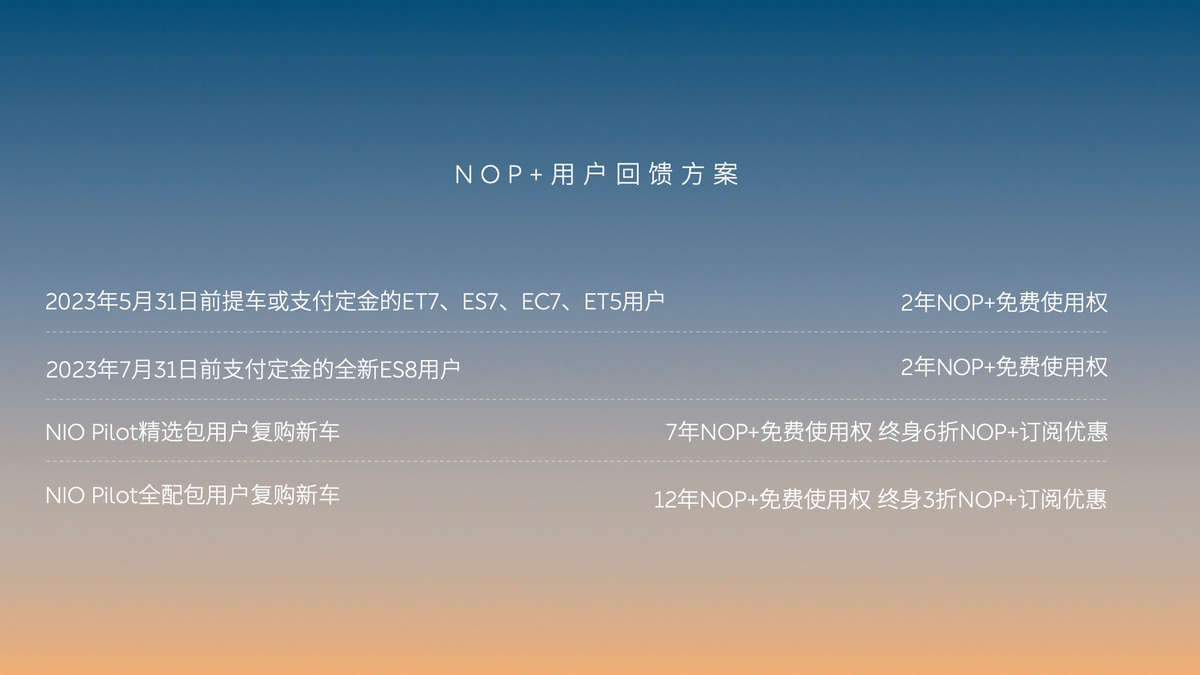 NOP+用户回馈方案

| | |
|---|---|
| 2023年5月31日前提车或支付定金的ET7、ES7、EC7、ET5用户 | 2年NOP+免费使用权 |
| 2023年7月31日前支付定金的全新ES8用户 | 2年NOP+免费使用权 |
| NIO Pilot精选包用户复购新车 | 7年NOP+免费使用权 终身6折NOP+订阅优惠 |
| NIO Pilot全配包用户复购新车 | 12年NOP+免费使用权 终身3折NOP+订阅优惠 |